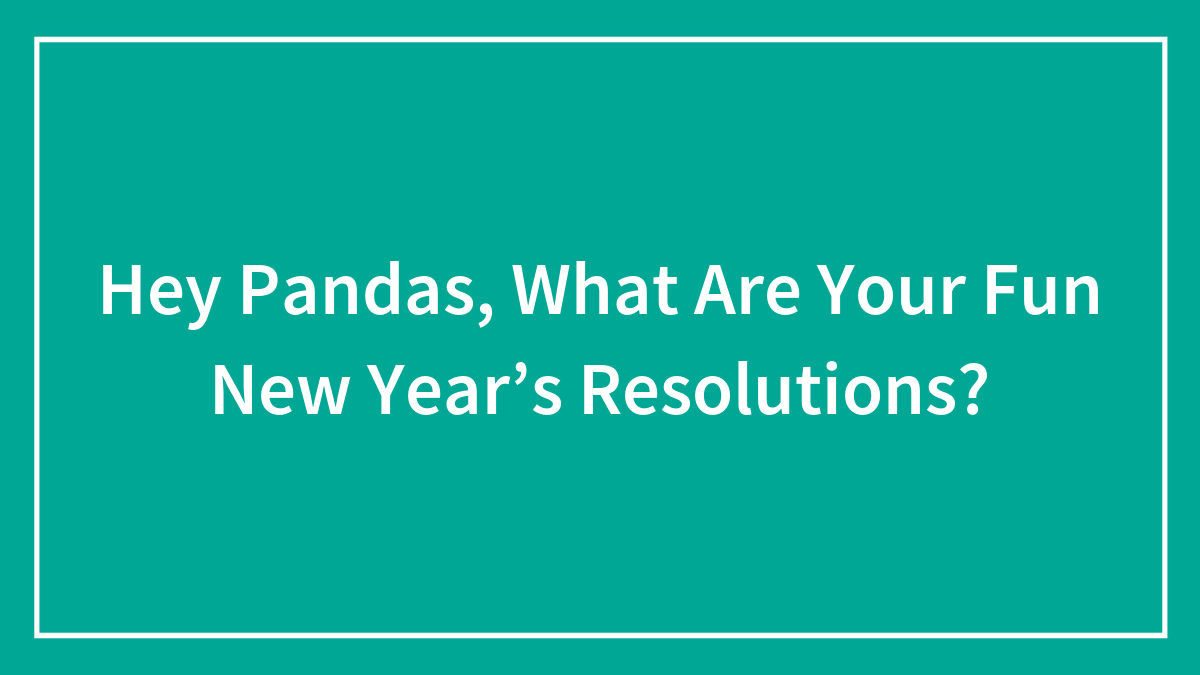 Hey Pandas, What Are Your Fun New Year’s Resolutions?